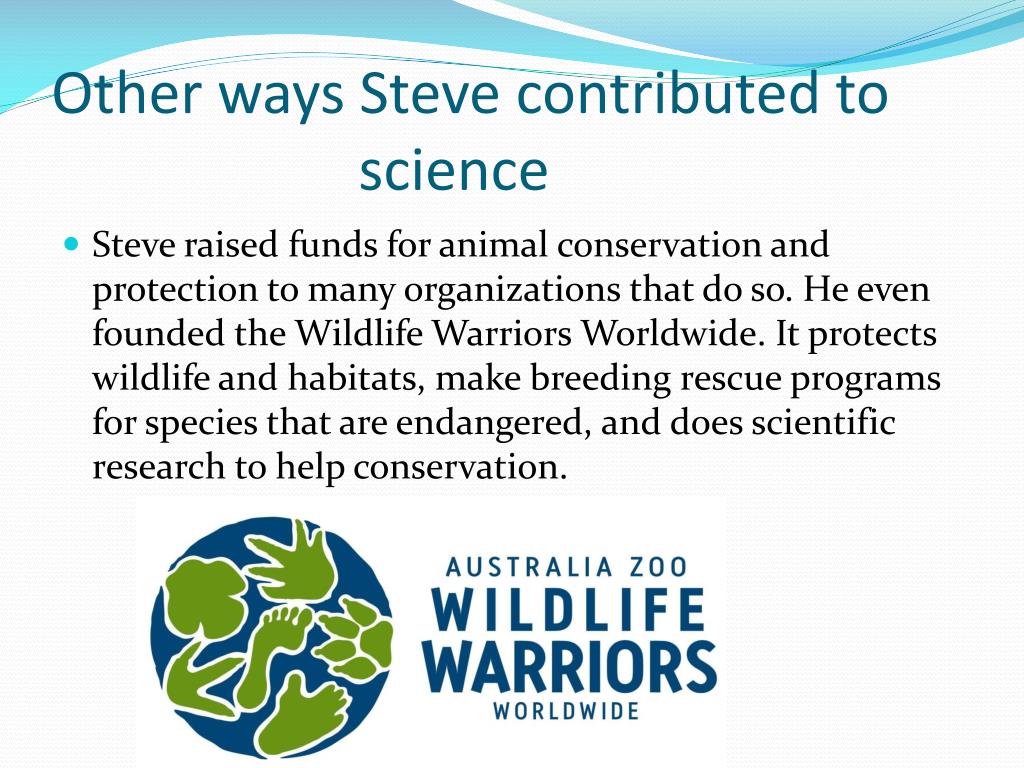 Other ways Steve contributed to science

• Steve raised funds for animal conservation and protection to many organizations that do so. He even founded the Wildlife Warriors Worldwide. It protects wildlife and habitats, make breeding rescue programs for species that are endangered, and does scientific research to help conservation.

AUSTRALIA ZOO
WILDLIFE
WARRIORS
WORLDWIDE